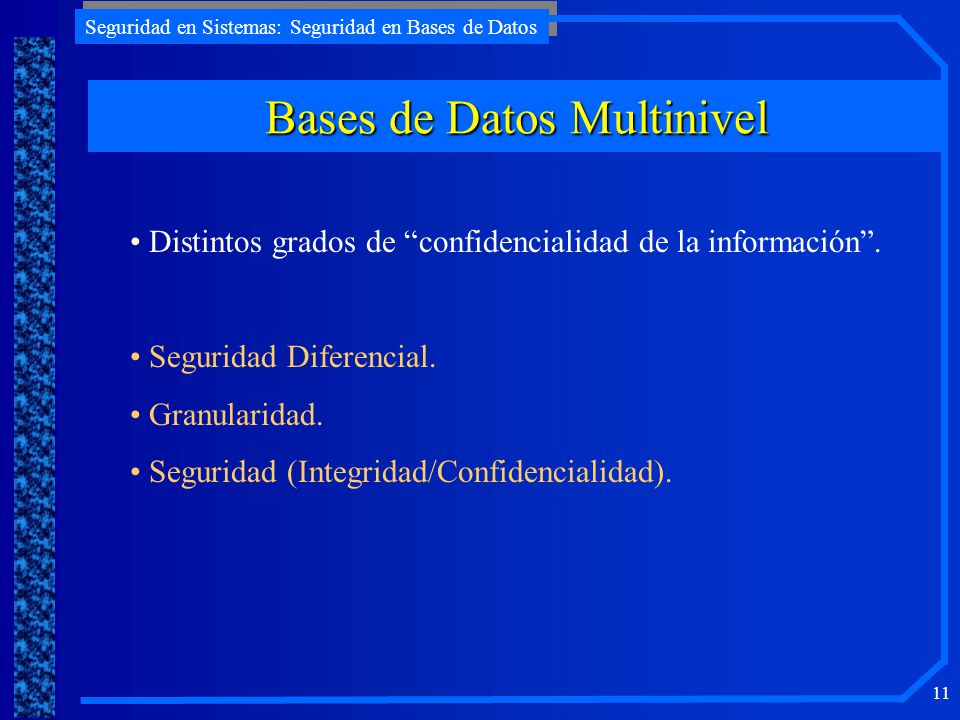 Seguridad en Sistemas: Seguridad en Bases de Datos

Bases de Datos Multinivel

• Distintos grados de “confidencialidad de la información”.

• Seguridad Diferencial.

• Granularidad.

• Seguridad (Integridad/Confidencialidad).

11